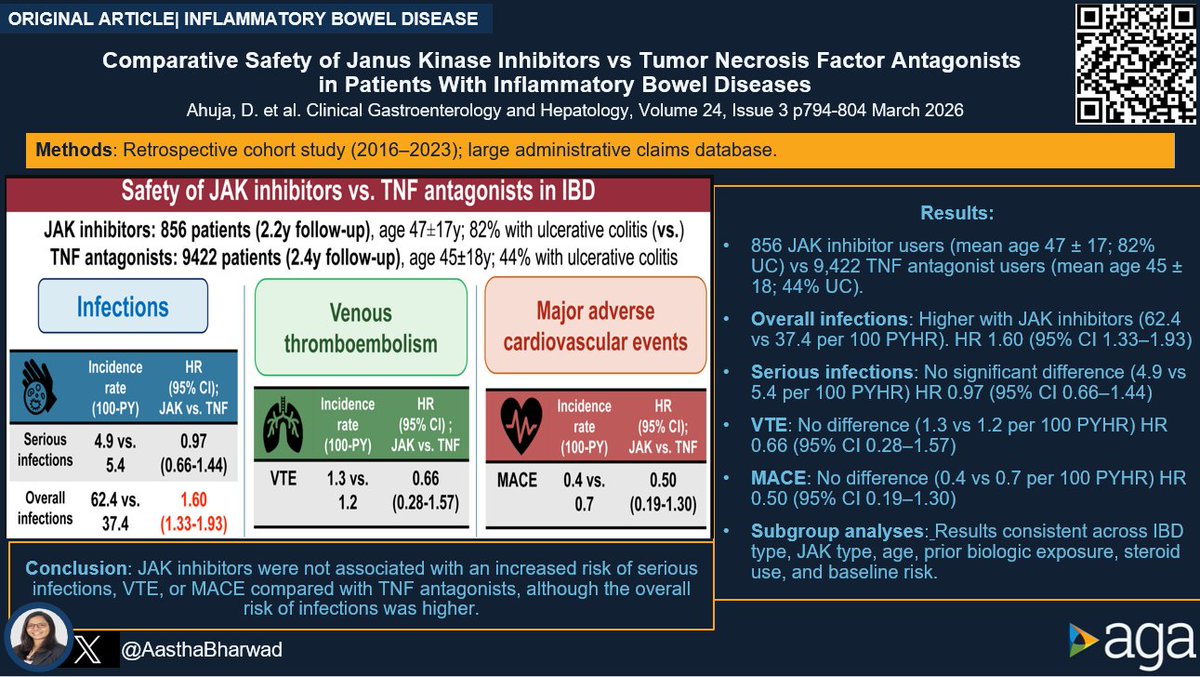 ORIGINAL ARTICLE| INFLAMMATORY BOWEL DISEASE

Comparative Safety of Janus Kinase Inhibitors vs Tumor Necrosis Factor Antagonists in Patients With Inflammatory Bowel Diseases

Ahuja, D. et al. Clinical Gastroenterology and Hepatology, Volume 24, Issue 3 p794-804 March 2026

Methods: Retrospective cohort study (2016–2023); large administrative claims database.

Safety of JAK inhibitors vs. TNF antagonists in IBD

JAK inhibitors: 856 patients (2.2y follow-up), age 47±17y; 82% with ulcerative colitis (vs.)
TNF antagonists: 9422 patients (2.4y follow-up), age 45±18y; 44% with ulcerative colitis

Infections

| | Incidence rate (100-PY) | HR (95% CI); JAK vs. TNF |
|---|---|---|
| Serious infections | 4.9 vs. 5.4 | 0.97 (0.66-1.44) |
| Overall infections | 62.4 vs. 37.4 | 1.60 (1.33-1.93) |

Venous thromboembolism

| | Incidence rate (100-PY) | HR (95% CI) ; JAK vs. TNF |
|---|---|---|
| VTE | 1.3 vs. 1.2 | 0.66 (0.28-1.57) |

Major adverse cardiovascular events

| | Incidence rate (100-PY) | HR (95% CI); JAK vs. TNF |
|---|---|---|
| MACE | 0.4 vs. 0.7 | 0.50 (0.19-1.30) |

Results:

• 856 JAK inhibitor users (mean age 47 ± 17; 82% UC) vs 9,422 TNF antagonist users (mean age 45 ± 18; 44% UC).
• Overall infections: Higher with JAK inhibitors (62.4 vs 37.4 per 100 PYHR). HR 1.60 (95% CI 1.33–1.93)
• Serious infections: No significant difference (4.9 vs 5.4 per 100 PYHR) HR 0.97 (95% CI 0.66–1.44)
• VTE: No difference (1.3 vs 1.2 per 100 PYHR) HR 0.66 (95% CI 0.28–1.57)
• MACE: No difference (0.4 vs 0.7 per 100 PYHR) HR 0.50 (95% CI 0.19–1.30)
• Subgroup analyses: Results consistent across IBD type, JAK type, age, prior biologic exposure, steroid use, and baseline risk.

Conclusion: JAK inhibitors were not associated with an increased risk of serious infections, VTE, or MACE compared with TNF antagonists, although the overall risk of infections was higher.

@AasthaBharwad

aga